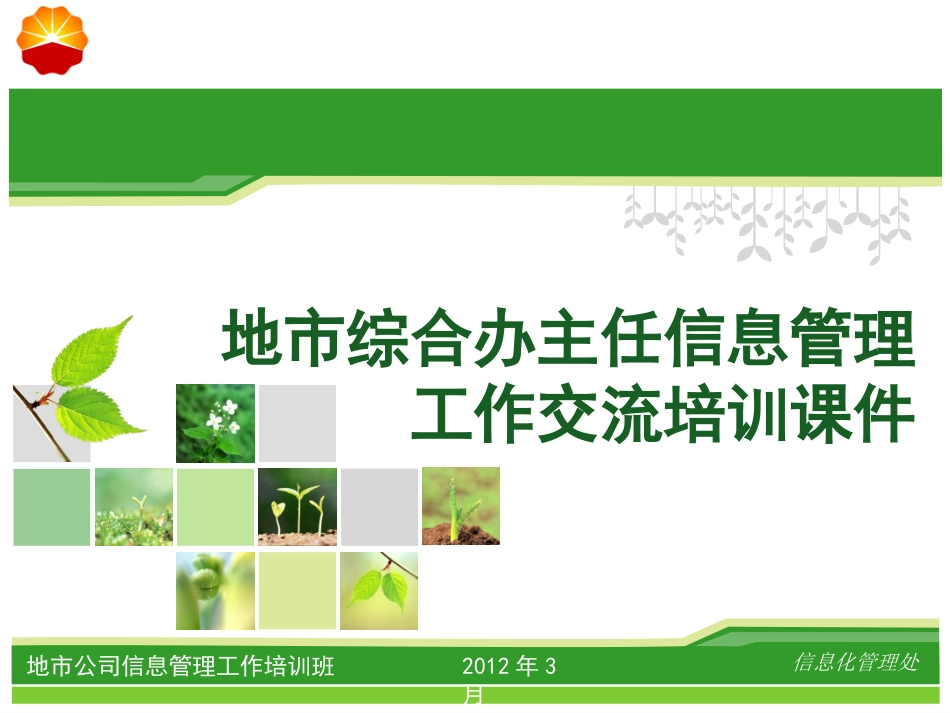 地市综合办主任信息管理工作交流培训课件

地市公司信息管理工作培训班

2012 年 3 月

信息化管理处